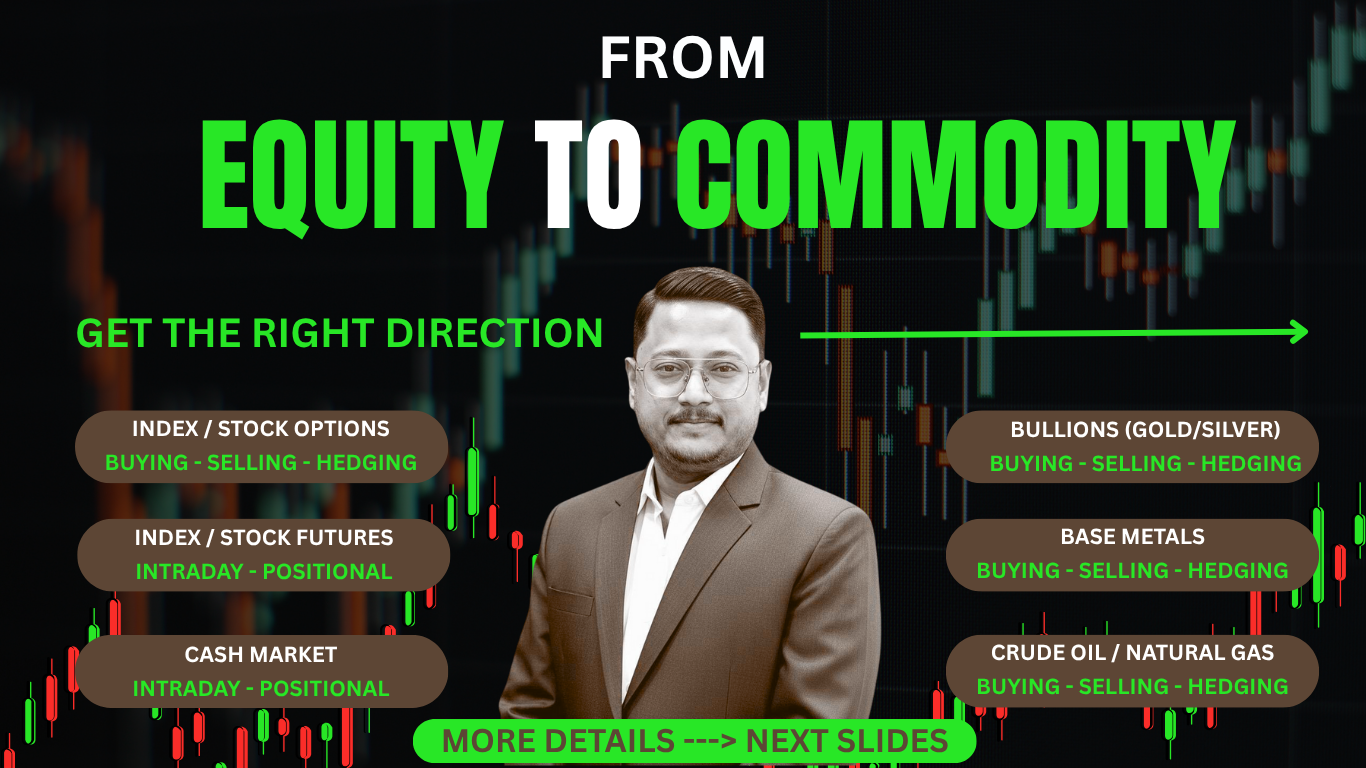 FROM
EQUITY TO COMMODITY

GET THE RIGHT DIRECTION

INDEX / STOCK OPTIONS
BUYING - SELLING - HEDGING

INDEX / STOCK FUTURES
INTRADAY - POSITIONAL

CASH MARKET
INTRADAY - POSITIONAL

BULLIONS (GOLD/SILVER)
BUYING - SELLING - HEDGING

BASE METALS
BUYING - SELLING - HEDGING

CRUDE OIL / NATURAL GAS
BUYING - SELLING - HEDGING

MORE DETAILS ---> NEXT SLIDES